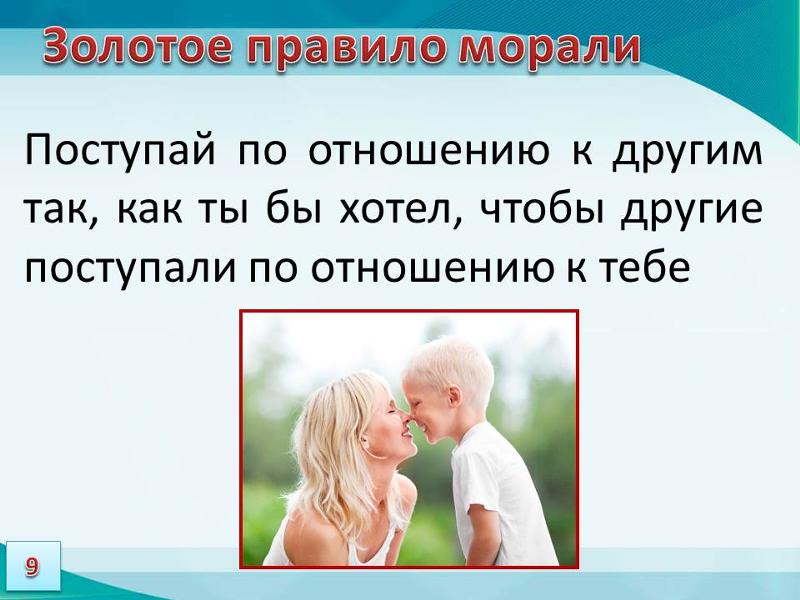 Золотое правило морали

Поступай по отношению к другим так, как ты бы хотел, чтобы другие поступали по отношению к тебе

9